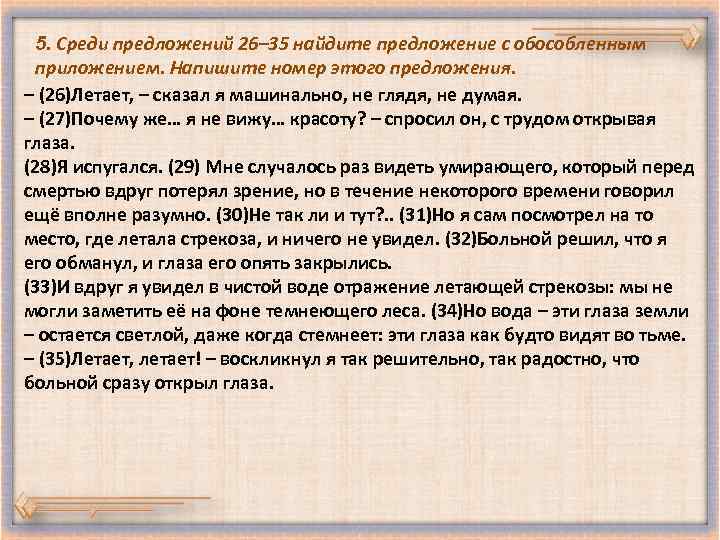 5. Среди предложений 26–35 найдите предложение с обособленным приложением. Напишите номер этого предложения.

– (26)Летает, – сказал я машинально, не глядя, не думая.
– (27)Почему же… я не вижу… красоту? – спросил он, с трудом открывая глаза.
(28)Я испугался. (29) Мне случалось раз видеть умирающего, который перед смертью вдруг потерял зрение, но в течение некоторого времени говорил ещё вполне разумно. (30)Не так ли и тут?.. (31)Но я сам посмотрел на то место, где летала стрекоза, и ничего не увидел. (32)Больной решил, что я его обманул, и глаза его опять закрылись.
(33)И вдруг я увидел в чистой воде отражение летающей стрекозы: мы не могли заметить её на фоне темнеющего леса. (34)Но вода – эти глаза земли – остается светлой, даже когда стемнеет: эти глаза как будто видят во тьме.
– (35)Летает, летает! – воскликнул я так решительно, так радостно, что больной сразу открыл глаза.